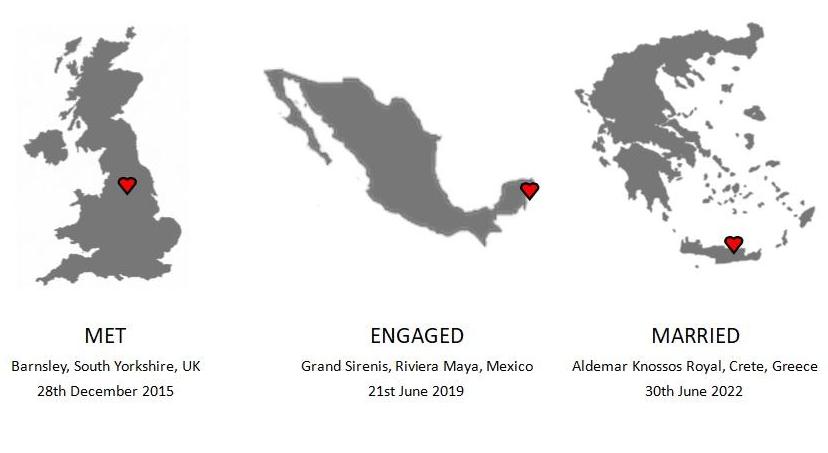 MET
Barnsley, South Yorkshire, UK
28th December 2015

ENGAGED
Grand Sirenis, Riviera Maya, Mexico
21st June 2019

MARRIED
Aldemar Knossos Royal, Crete, Greece
30th June 2022